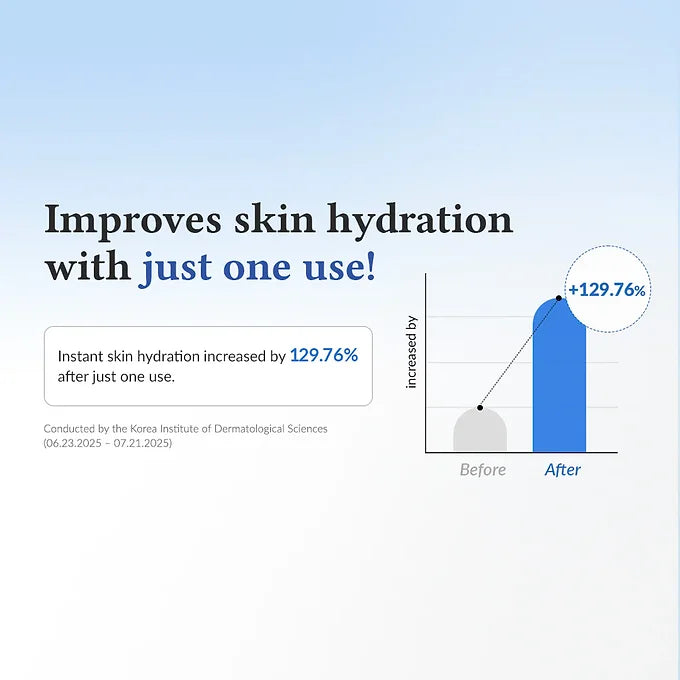 Improves skin hydration with just one use!

Instant skin hydration increased by 129.76% after just one use.

Conducted by the Korea Institute of Dermatological Sciences (06.23.2025 – 07.21.2025)

+129.76%

increased by

Before

After